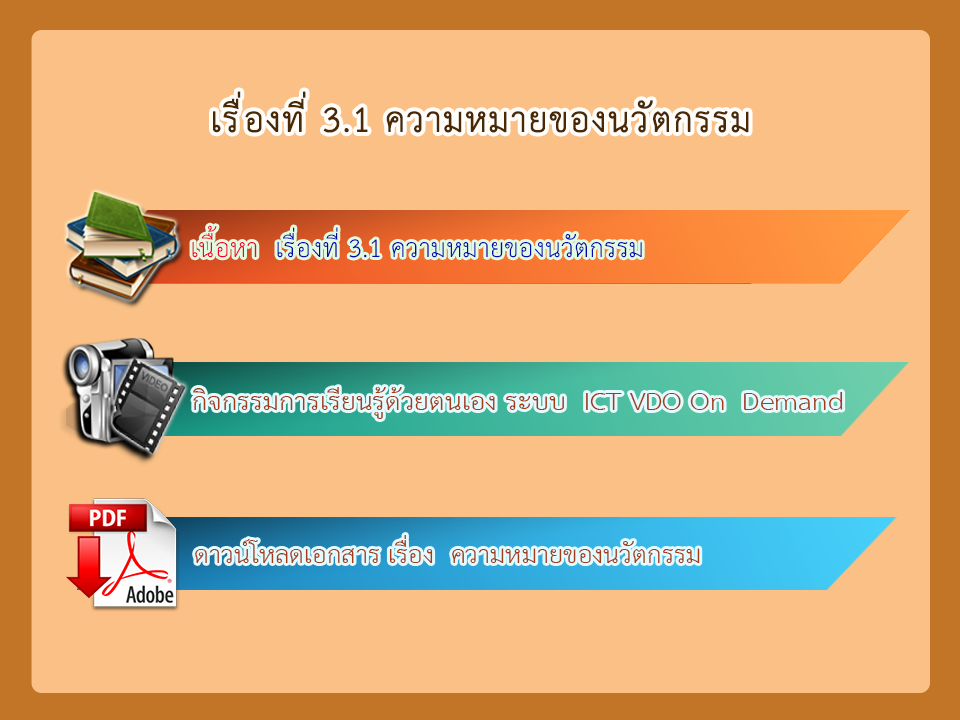 เรื่องที่ 3.1 ความหมายของนวัตกรรม

เนื้อหา เรื่องที่ 3.1 ความหมายของนวัตกรรม

VIDEO

กิจกรรมการเรียนรู้ด้วยตนเอง ระบบ ICT VDO On Demand

PDF

Adobe

ดาวน์โหลดเอกสาร เรื่อง ความหมายของนวัตกรรม